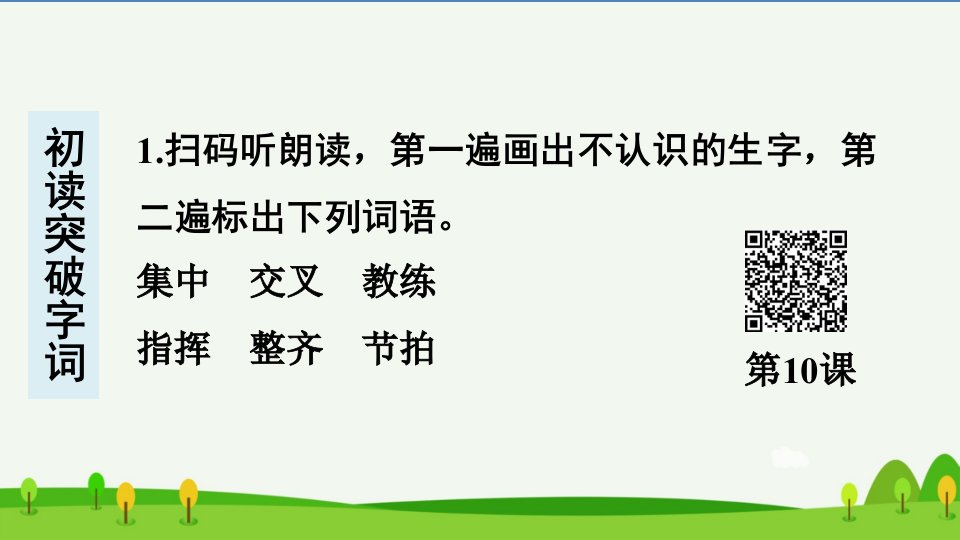 初读突破字词

1.扫码听朗读，第一遍画出不认识的生字，第二遍标出下列词语。

集中　交叉　教练

指挥　整齐　节拍

第10课